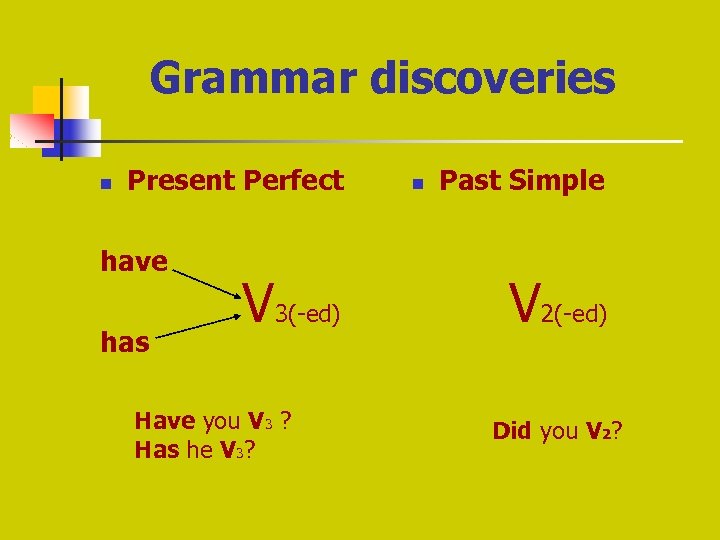 Grammar discoveries

Present Perfect

have

has

$V_{3(-ed)}$

Have you $V_3$ ?
Has he $V_3$?

Past Simple

$V_{2(-ed)}$

Did you $V_2$?